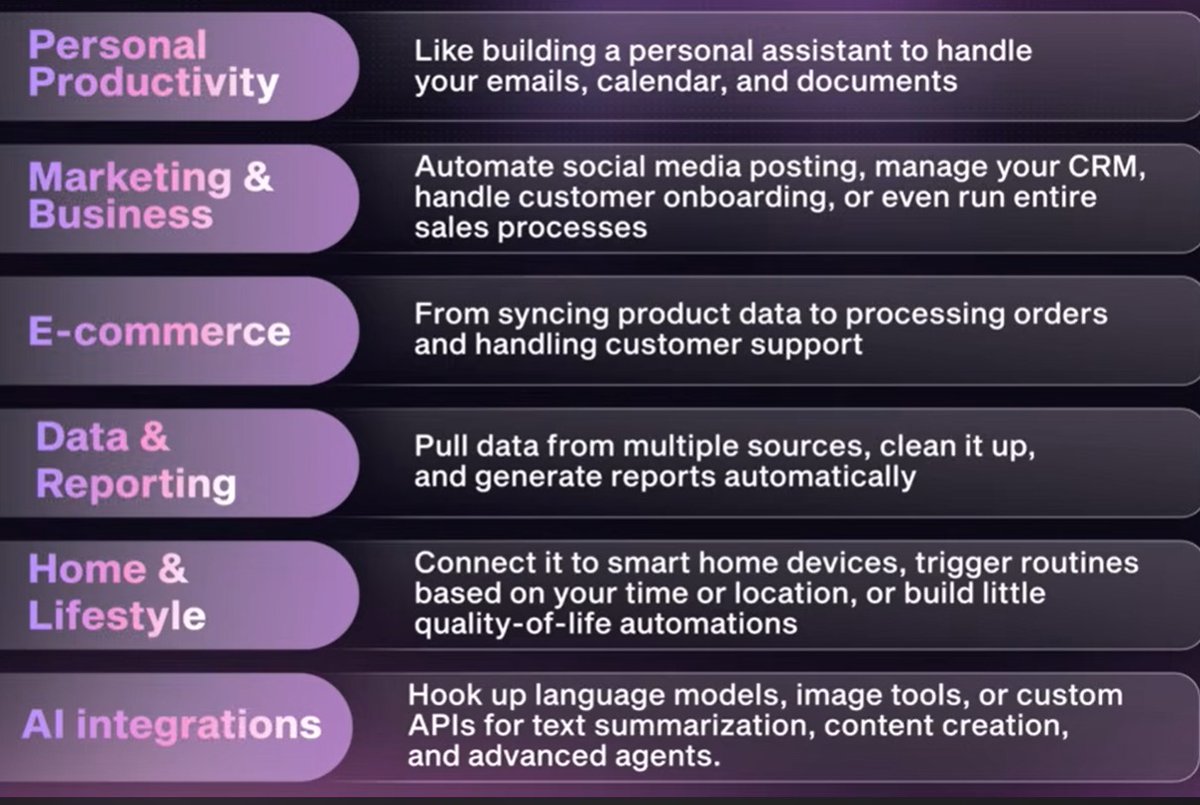 Personal Productivity

Like building a personal assistant to handle your emails, calendar, and documents

Marketing & Business

Automate social media posting, manage your CRM, handle customer onboarding, or even run entire sales processes

E-commerce

From syncing product data to processing orders and handling customer support

Data & Reporting

Pull data from multiple sources, clean it up, and generate reports automatically

Home & Lifestyle

Connect it to smart home devices, trigger routines based on your time or location, or build little quality-of-life automations

AI integrations

Hook up language models, image tools, or custom APIs for text summarization, content creation, and advanced agents.